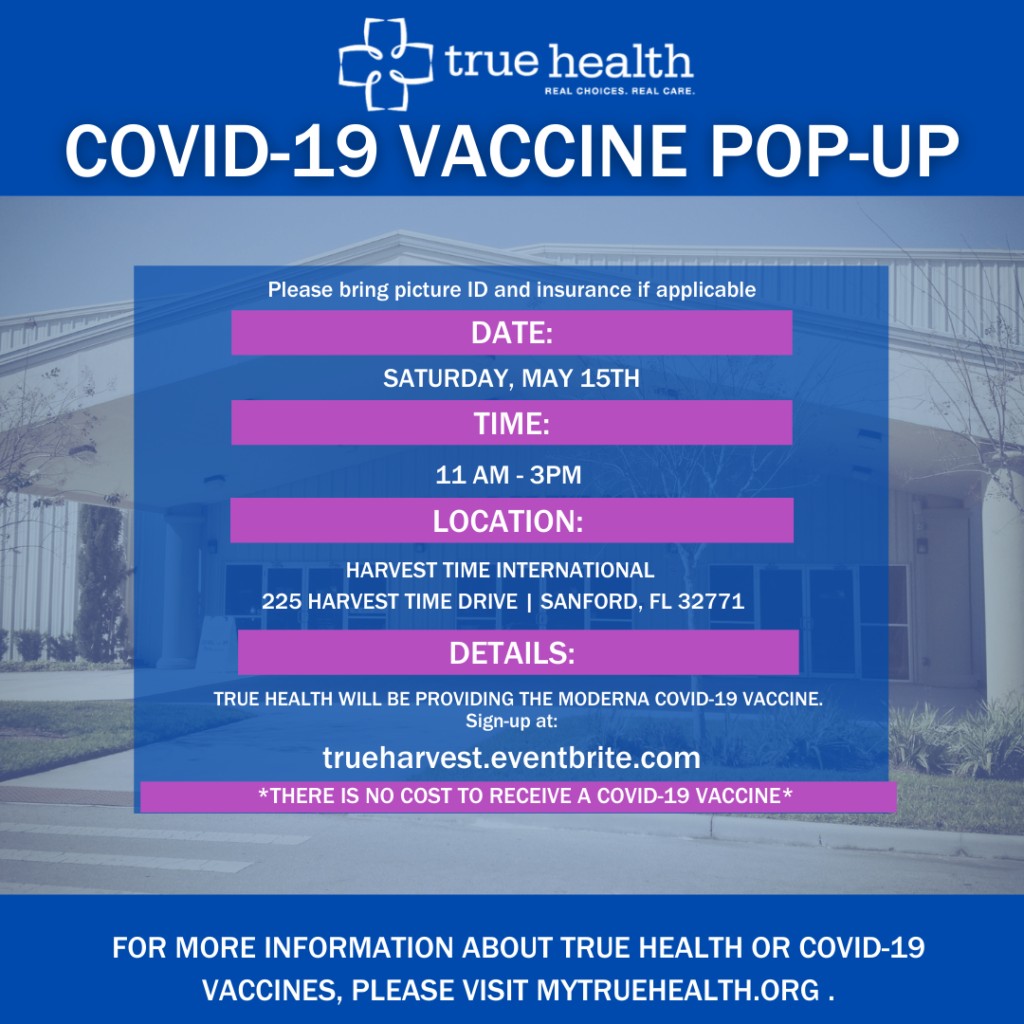 true health
REAL CHOICES. REAL CARE.

COVID-19 VACCINE POP-UP

Please bring picture ID and insurance if applicable

DATE:

SATURDAY, MAY 15TH

TIME:

11 AM - 3PM

LOCATION:

HARVEST TIME INTERNATIONAL
225 HARVEST TIME DRIVE | SANFORD, FL 32771

DETAILS:

TRUE HEALTH WILL BE PROVIDING THE MODERNA COVID-19 VACCINE.
Sign-up at:

trueharvest.eventbrite.com

*THERE IS NO COST TO RECEIVE A COVID-19 VACCINE*

FOR MORE INFORMATION ABOUT TRUE HEALTH OR COVID-19 VACCINES, PLEASE VISIT MYTRUEHEALTH.ORG .